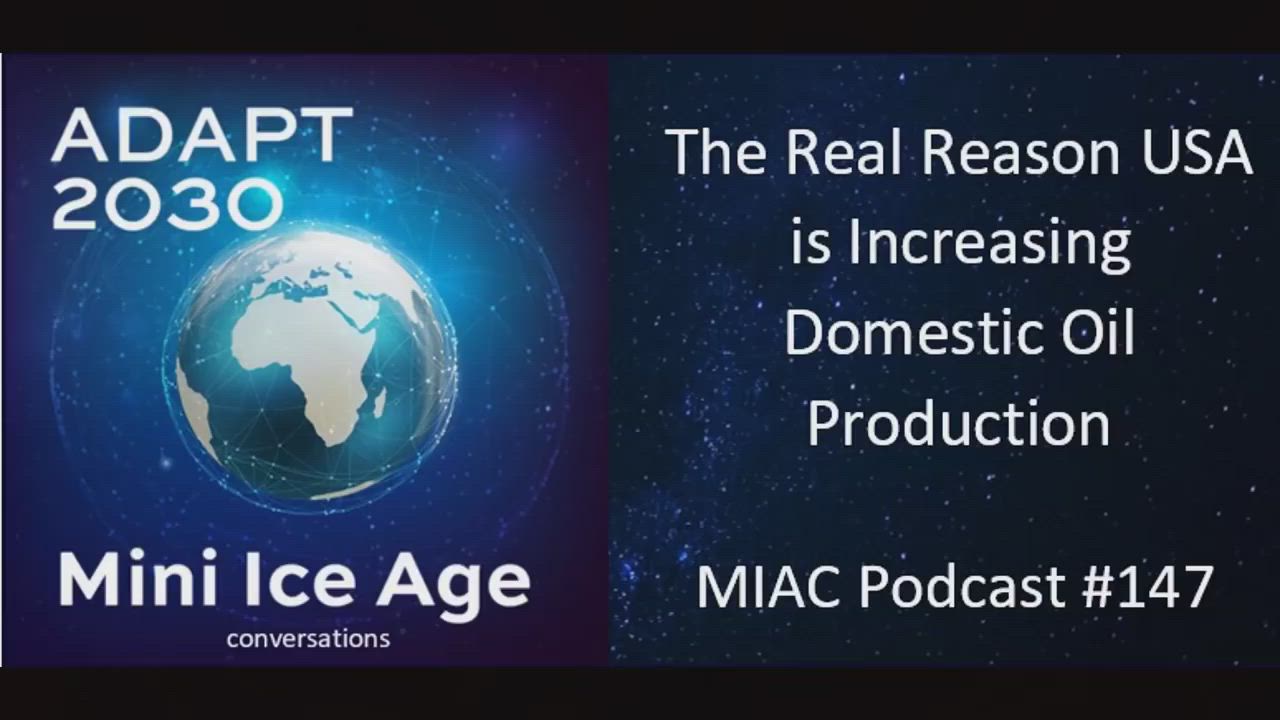 ADAPT 2030

Mini Ice Age
conversations

The Real Reason USA is Increasing Domestic Oil Production

MIAC Podcast #147